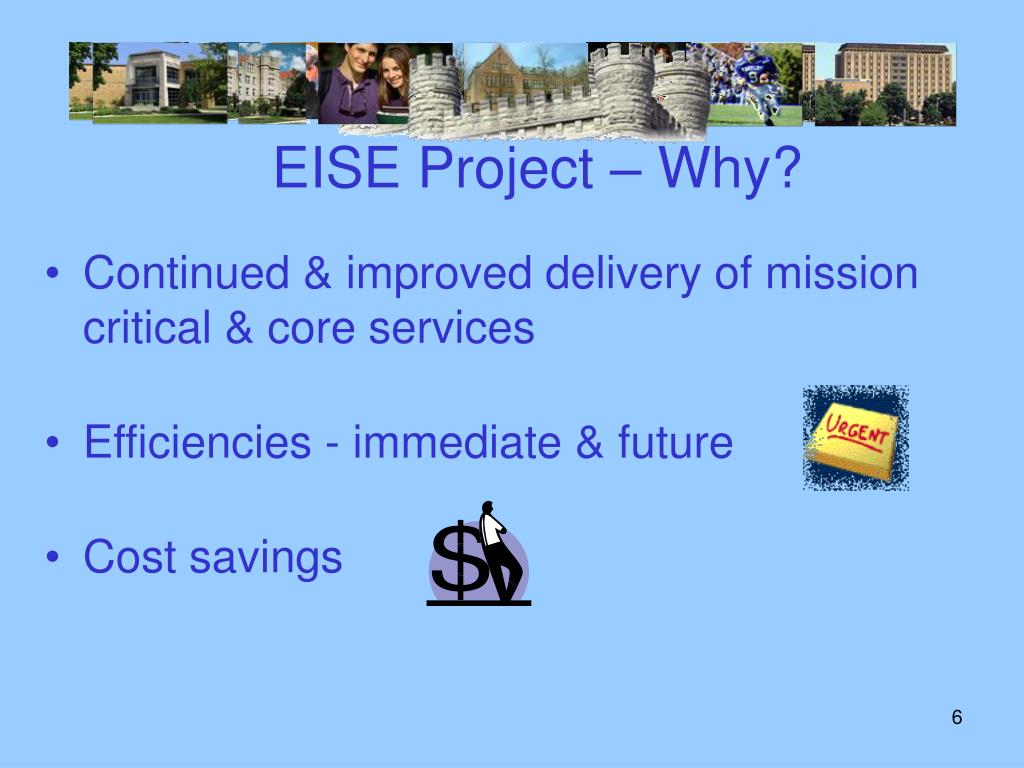 EISE Project – Why?

• Continued & improved delivery of mission critical & core services

• Efficiencies - immediate & future

URGENT

• Cost savings

$

6